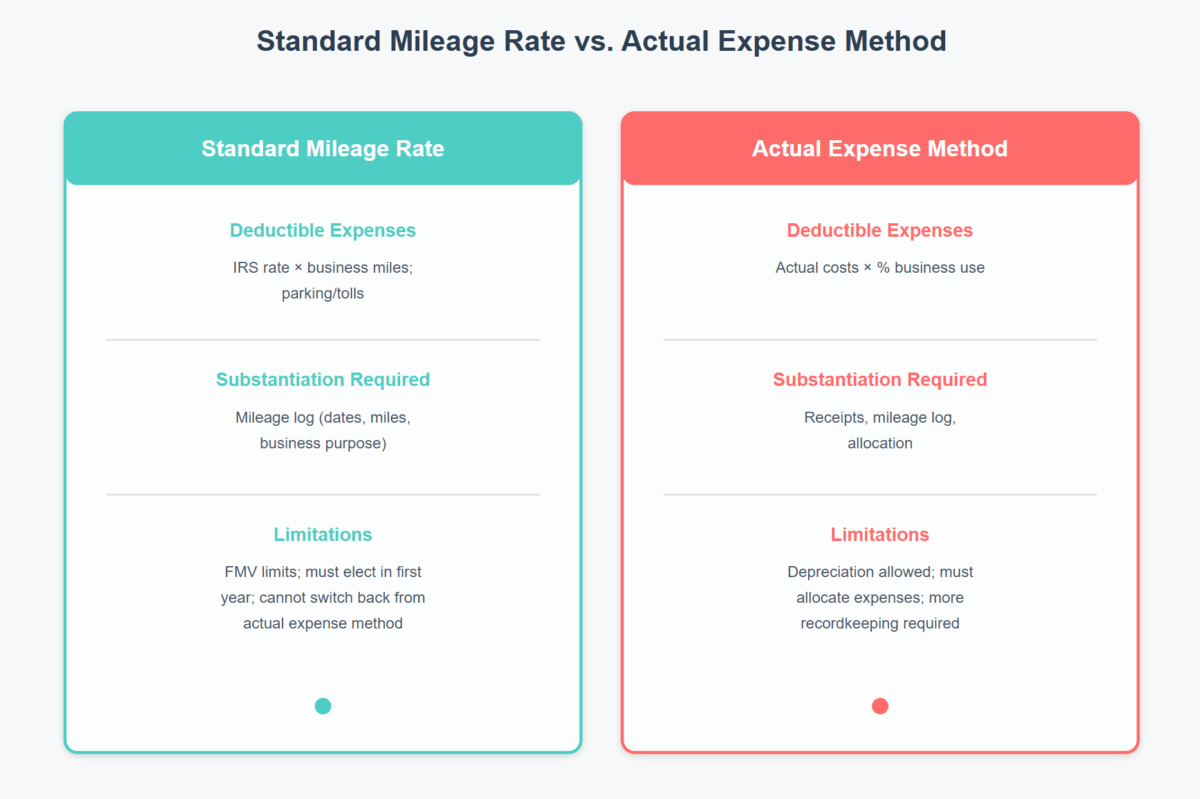 Standard Mileage Rate vs. Actual Expense Method

Standard Mileage Rate

Deductible Expenses

IRS rate × business miles; parking/tolls

Substantiation Required

Mileage log (dates, miles, business purpose)

Limitations

FMV limits; must elect in first year; cannot switch back from actual expense method

Actual Expense Method

Deductible Expenses

Actual costs × % business use

Substantiation Required

Receipts, mileage log, allocation

Limitations

Depreciation allowed; must allocate expenses; more recordkeeping required